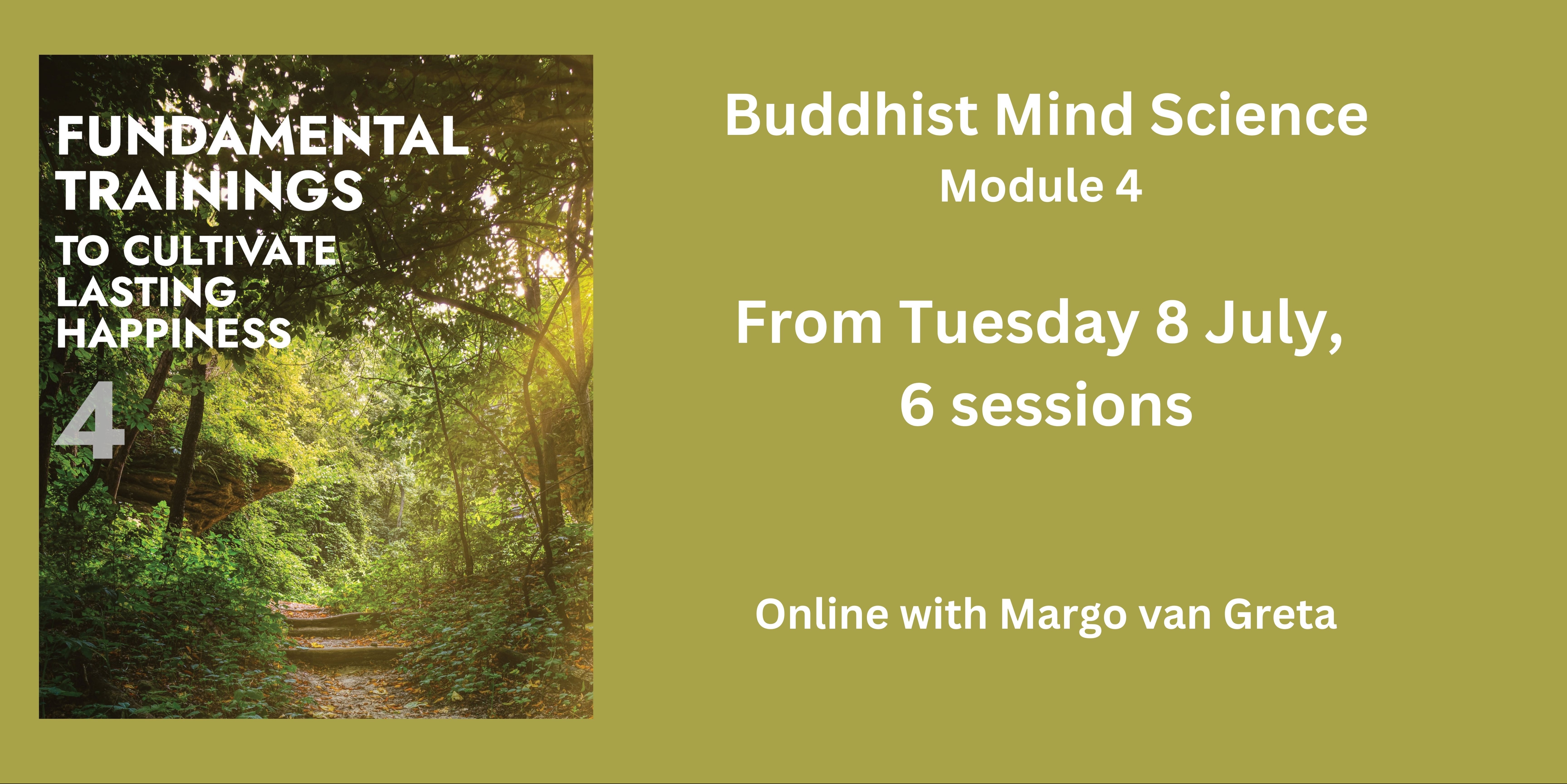 FUNDAMENTAL TRAININGS
TO CULTIVATE LASTING HAPPINESS
4

Buddhist Mind Science
Module 4

From Tuesday 8 July,
6 sessions

Online with Margo van Greta